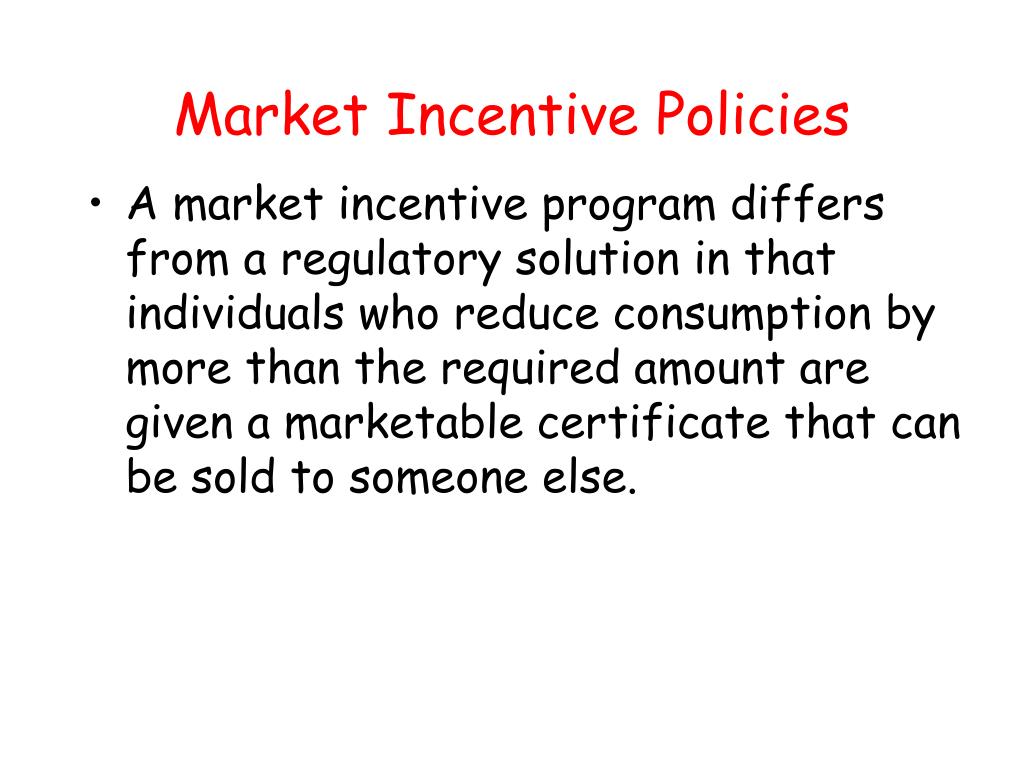 Market Incentive Policies

• A market incentive program differs from a regulatory solution in that individuals who reduce consumption by more than the required amount are given a marketable certificate that can be sold to someone else.